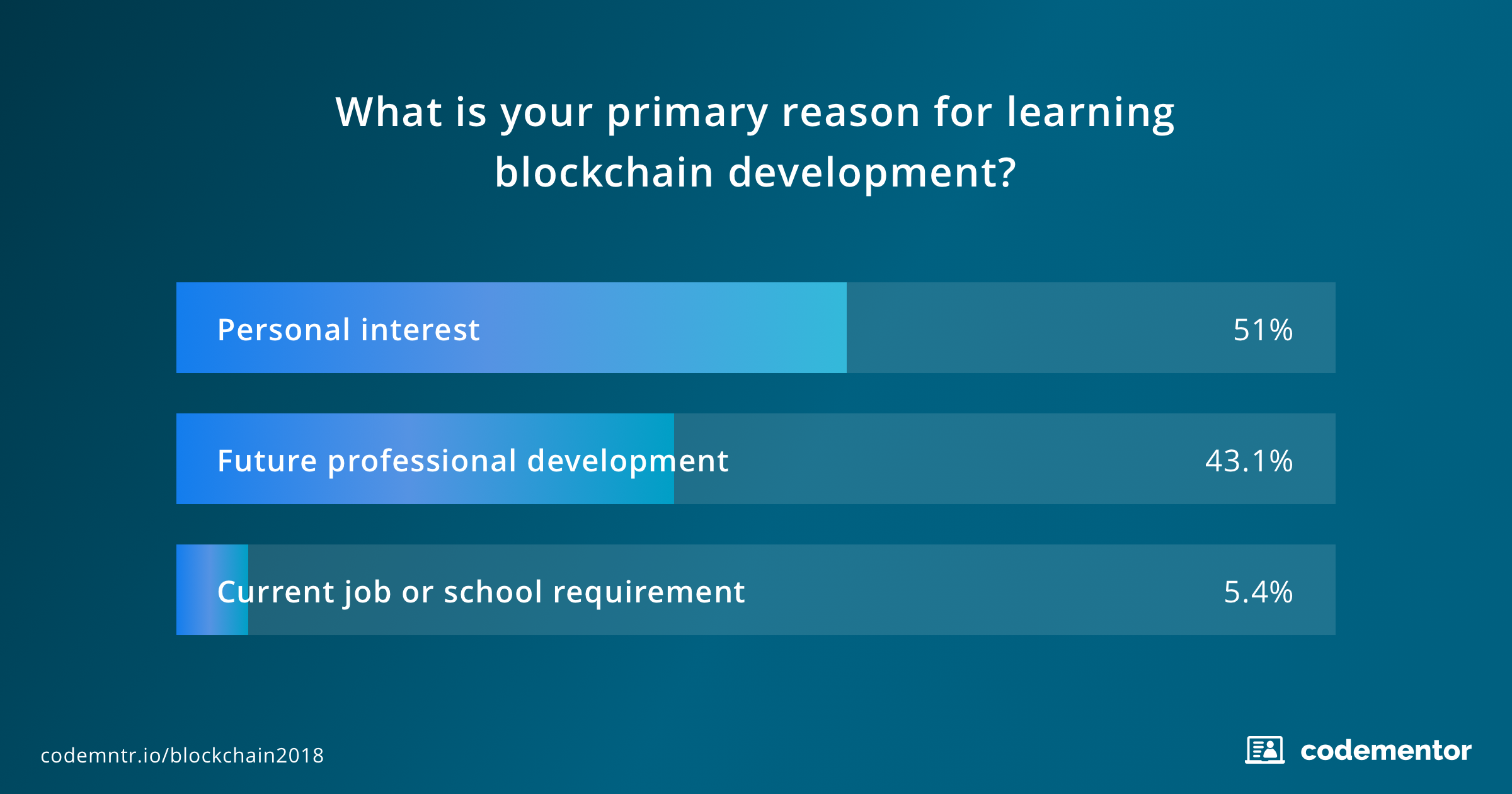 What is your primary reason for learning blockchain development?

Personal interest 51%

Future professional development 43.1%

Current job or school requirement 5.4%

codemntr.io/blockchain2018

codementor